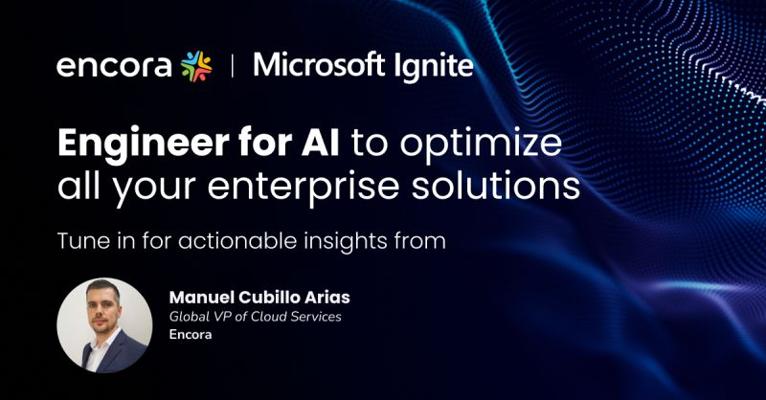 encora | Microsoft Ignite

Engineer for AI to optimize all your enterprise solutions

Tune in for actionable insights from

Manuel Cubillo Arias
Global VP of Cloud Services
Encora